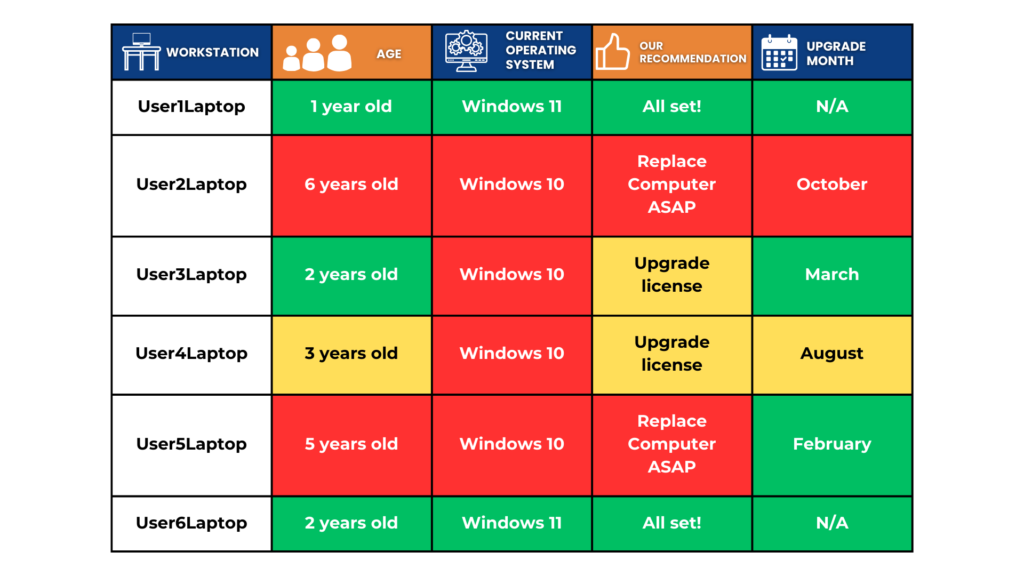 | WORKSTATION | AGE | CURRENT OPERATING SYSTEM | OUR RECOMMENDATION | UPGRADE MONTH |
|---|---|---|---|---|
| User1Laptop | 1 year old | Windows 11 | All set! | N/A |
| User2Laptop | 6 years old | Windows 10 | Replace Computer ASAP | October |
| User3Laptop | 2 years old | Windows 10 | Upgrade license | March |
| User4Laptop | 3 years old | Windows 10 | Upgrade license | August |
| User5Laptop | 5 years old | Windows 10 | Replace Computer ASAP | February |
| User6Laptop | 2 years old | Windows 11 | All set! | N/A |